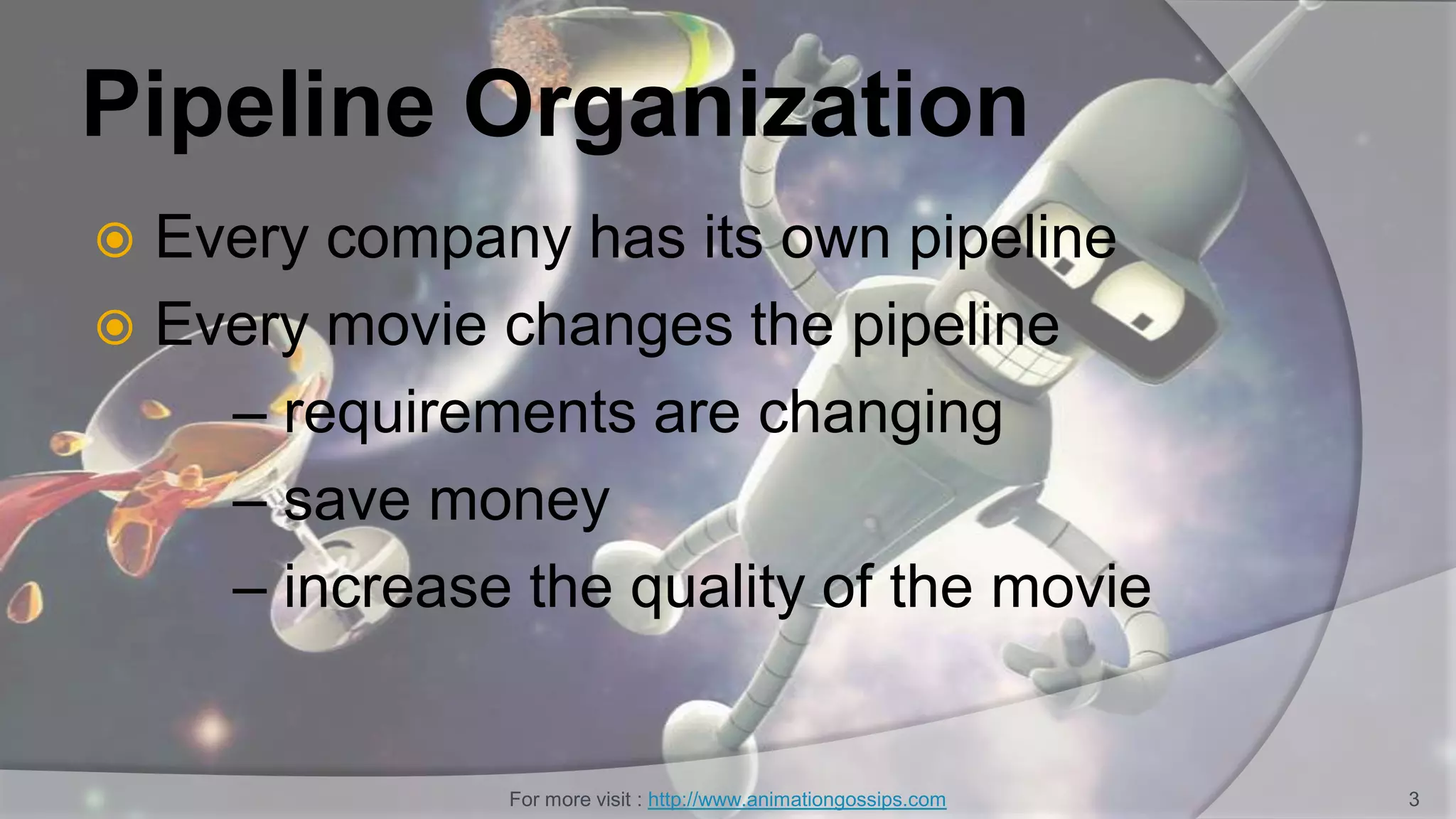 Pipeline Organization

Every company has its own pipeline

Every movie changes the pipeline

– requirements are changing

– save money

– increase the quality of the movie

For more visit : http://www.animationgossips.com

3